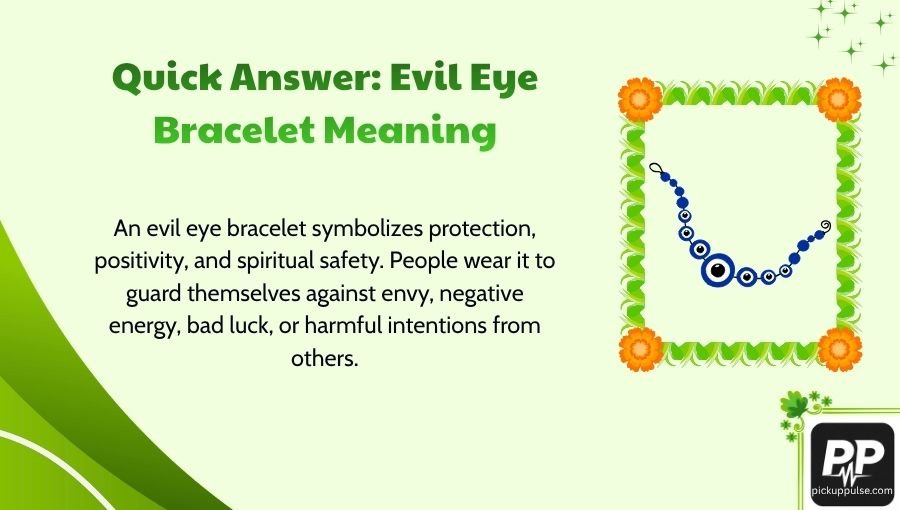 Quick Answer: Evil Eye Bracelet Meaning

An evil eye bracelet symbolizes protection, positivity, and spiritual safety. People wear it to guard themselves against envy, negative energy, bad luck, or harmful intentions from others.

PP
pickuppulse.com